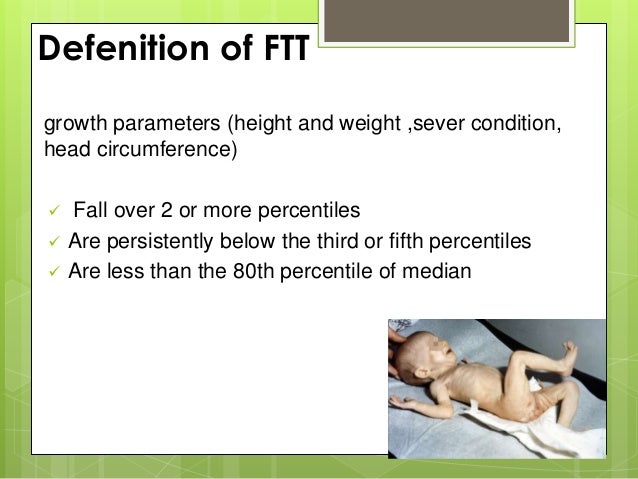 Defenition of FTT

growth parameters (height and weight ,sever condition, head circumference)

✓ Fall over 2 or more percentiles
✓ Are persistently below the third or fifth percentiles
✓ Are less than the 80th percentile of median